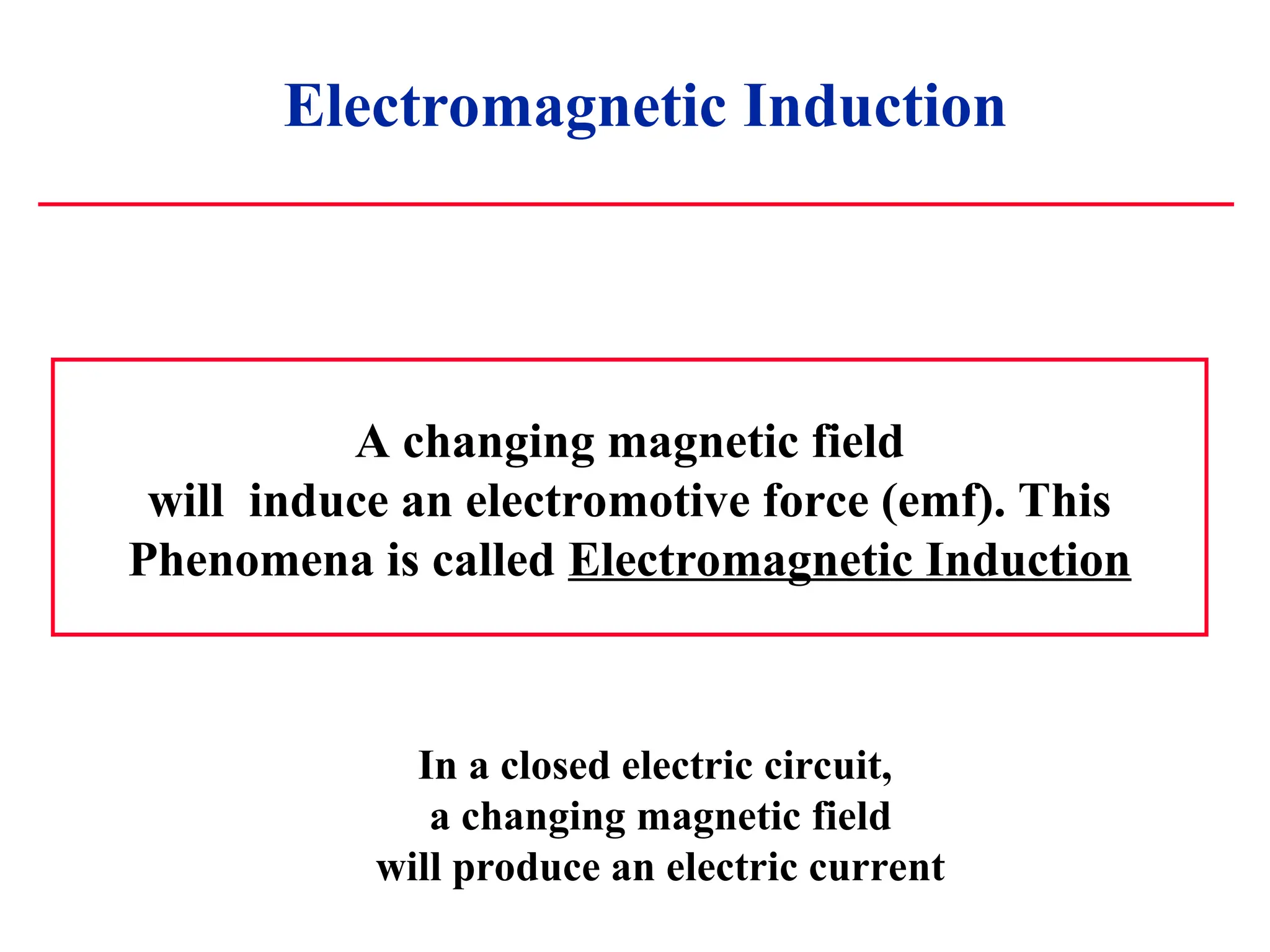 Electromagnetic Induction

A changing magnetic field will induce an electromotive force (emf). This Phenomena is called Electromagnetic Induction

In a closed electric circuit, a changing magnetic field will produce an electric current